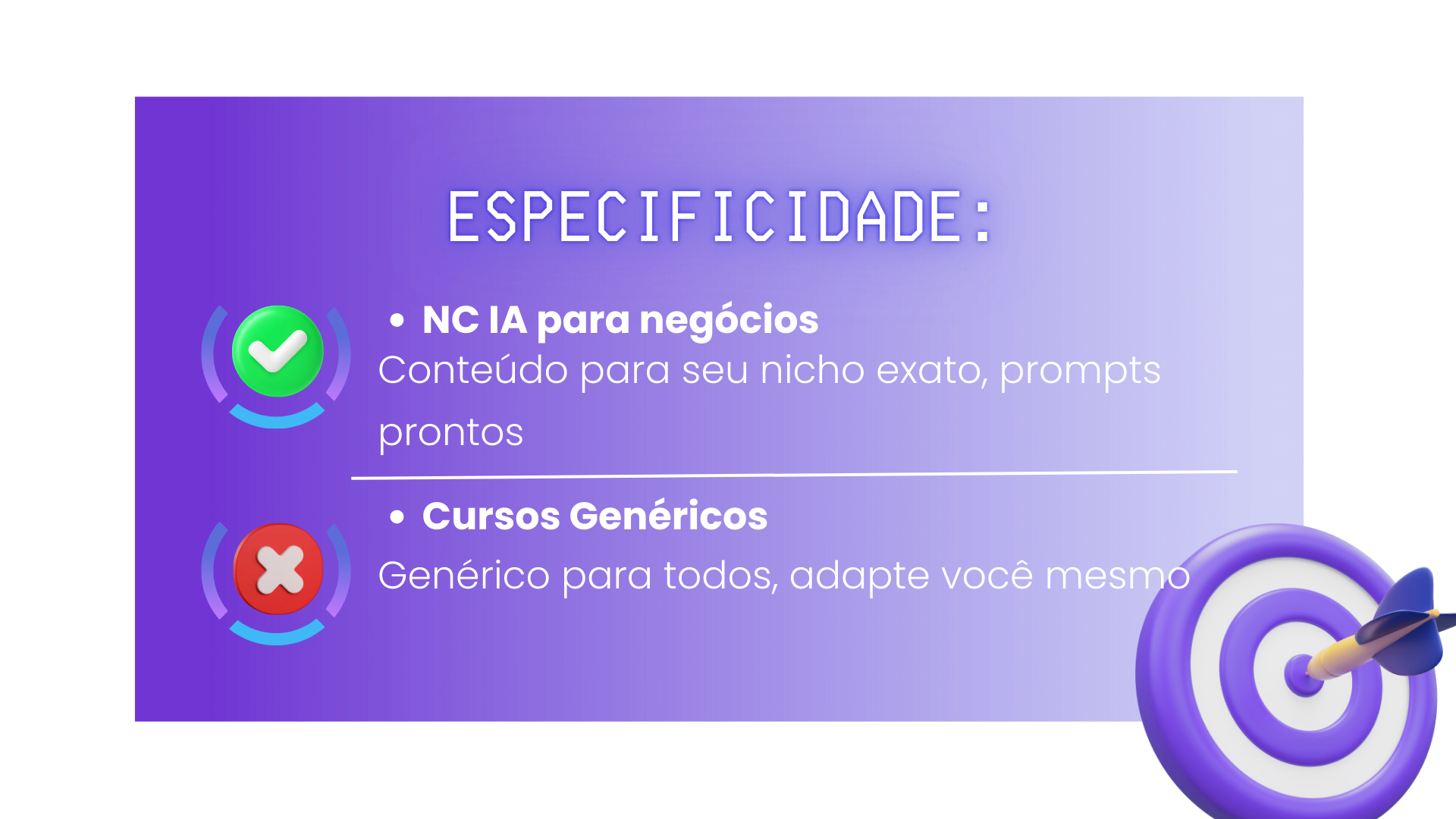 ESPECIFICIDADE:

• NC IA para negócios
Conteúdo para seu nicho exato, prompts prontos

• Cursos Genéricos
Genérico para todos, adapte você mesmo